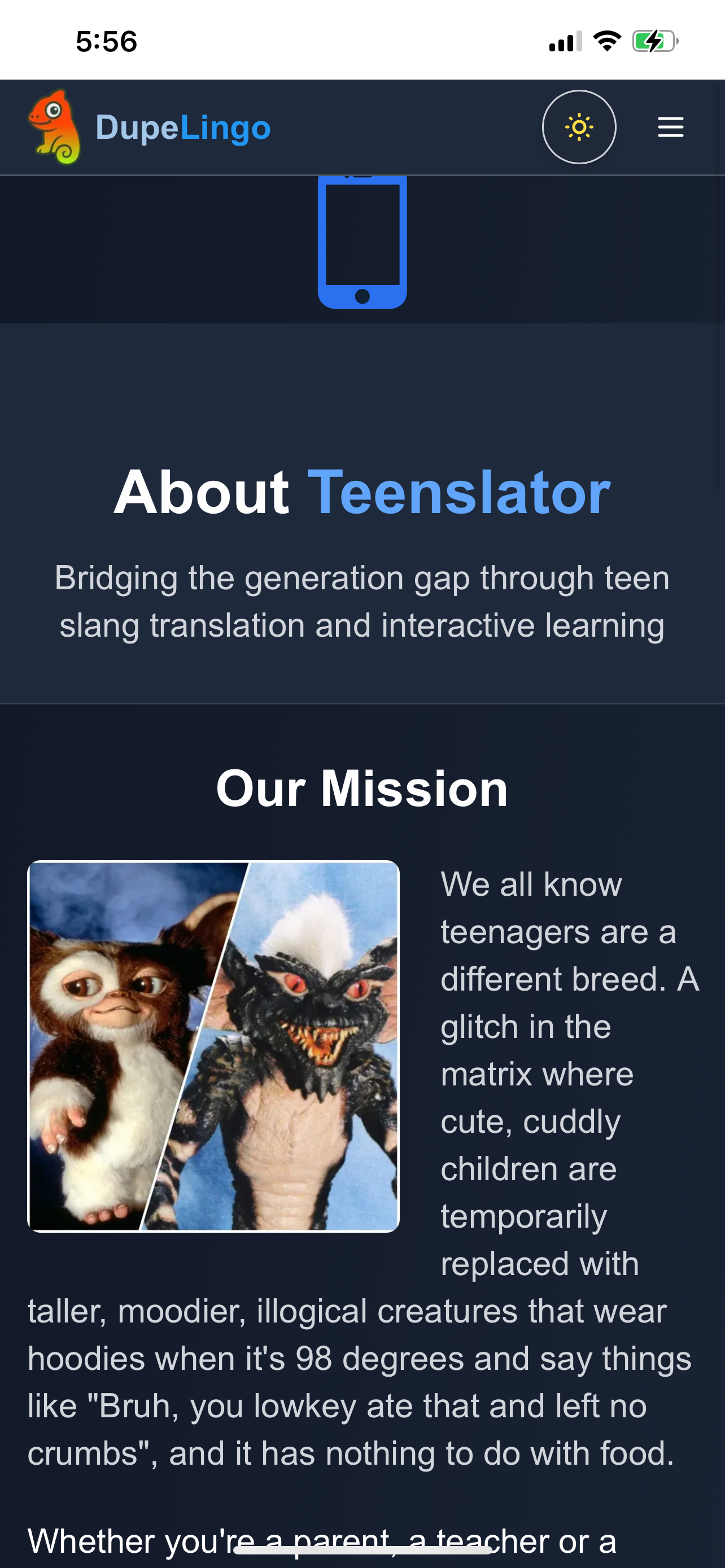 5:56

DupeLingo

About Teenslator

Bridging the generation gap through teen slang translation and interactive learning

Our Mission

We all know teenagers are a different breed. A glitch in the matrix where cute, cuddly children are temporarily replaced with taller, moodier, illogical creatures that wear hoodies when it's 98 degrees and say things like "Bruh, you lowkey ate that and left no crumbs", and it has nothing to do with food.

Whether you're a parent, a teacher or a